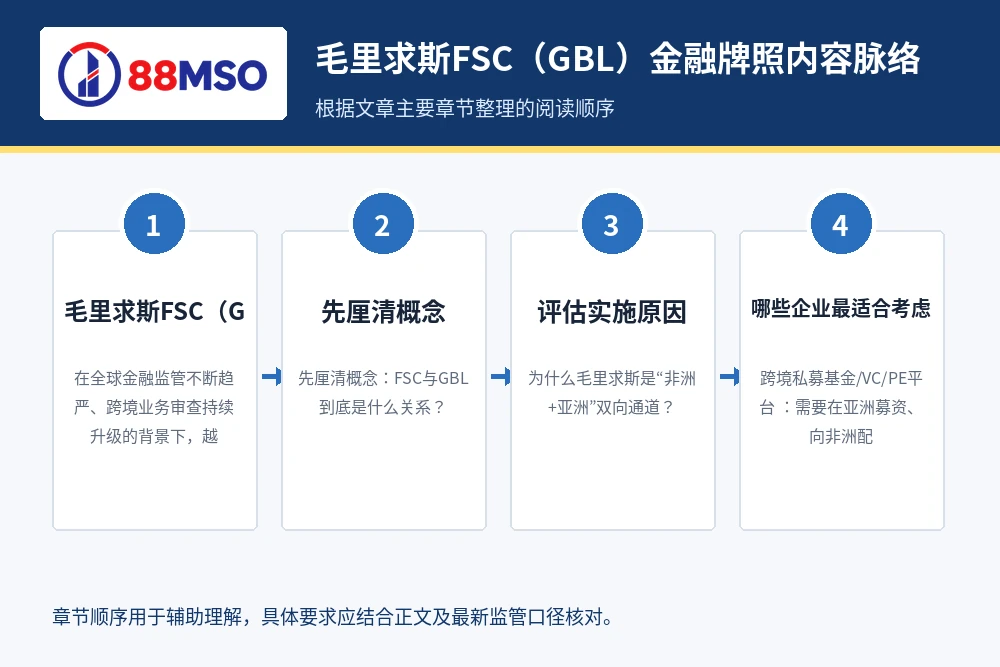 88MSO

毛里求斯FSC（GBL）金融牌照内容脉络

根据文章主要章节整理的阅读顺序

1

毛里求斯FSC（G

在全球金融监管不断趋严、跨境业务审查持续升级的背景下，越

2

先厘清概念

先厘清概念：FSC与GBL到底是什么关系？

3

评估实施原因

为什么毛里求斯是“非洲+亚洲”双向通道？

4

哪些企业最适合考虑

跨境私募基金/VC/PE平台：需要在亚洲募资、向非洲配

章节顺序用于辅助理解，具体要求应结合正文及最新监管口径核对。